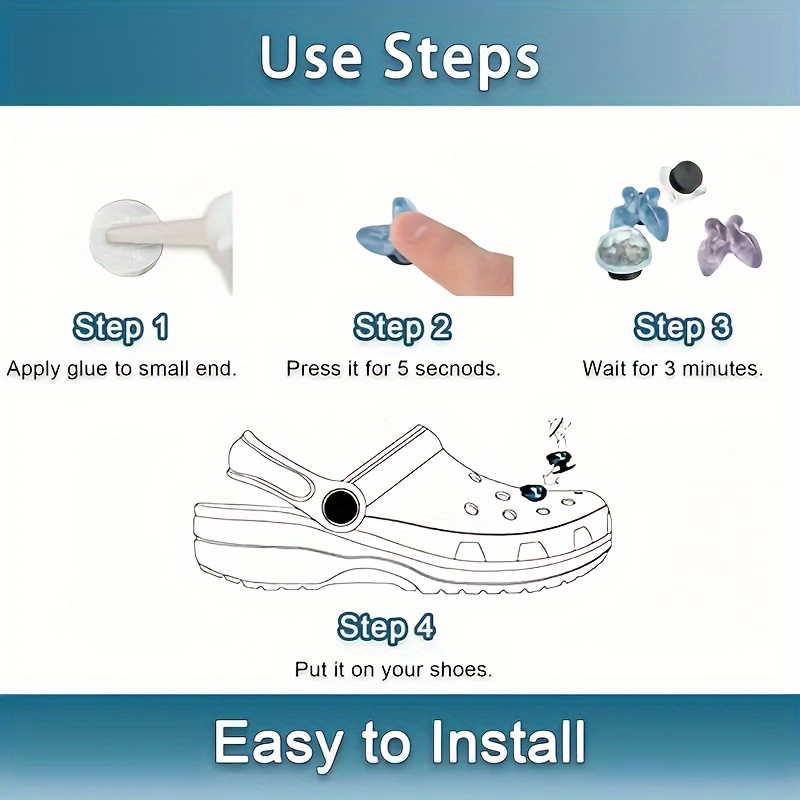 Use Steps

Step 1
Apply glue to small end.

Step 2
Press it for 5 secnods.

Step 3
Wait for 3 minutes.

Step 4
Put it on your shoes.

Easy to Install